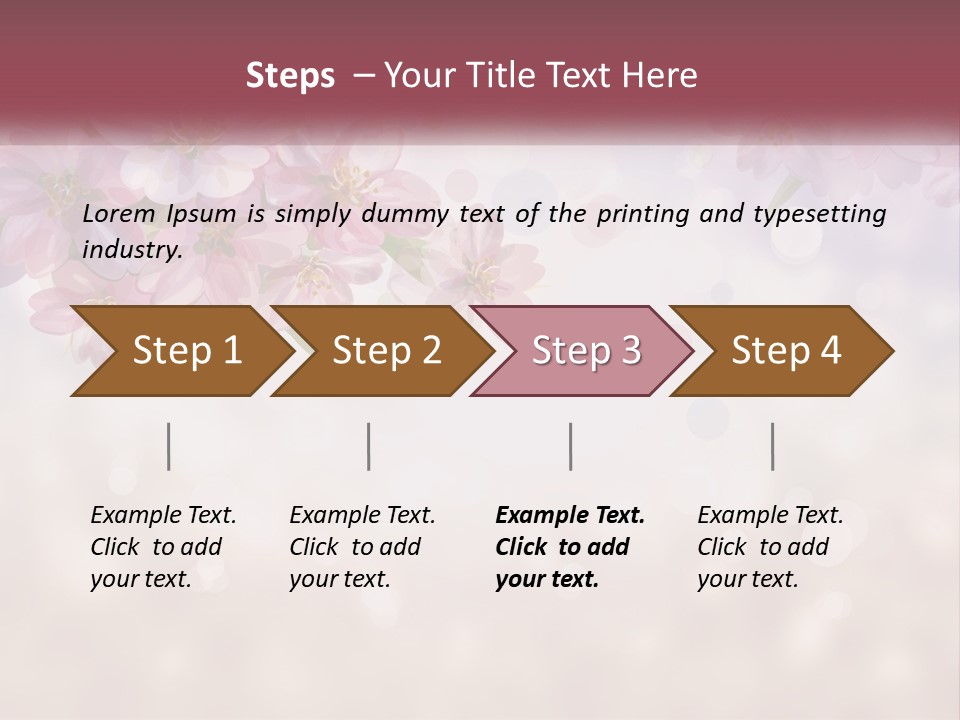 Steps – Your Title Text Here

Lorem Ipsum is simply dummy text of the printing and typesetting industry.

Step 1

Step 2

Step 3

Step 4

Example Text. Click to add your text.

Example Text. Click to add your text.

Example Text. Click to add your text.

Example Text. Click to add your text.